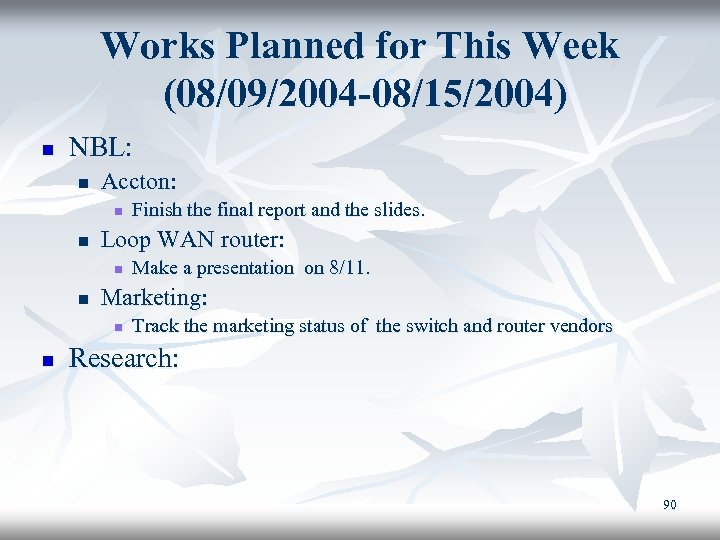 Works Planned for This Week (08/09/2004-08/15/2004)

NBL:

Accton:

Finish the final report and the slides.

Loop WAN router:

Make a presentation on 8/11.

Marketing:

Track the marketing status of the switch and router vendors

Research:

90